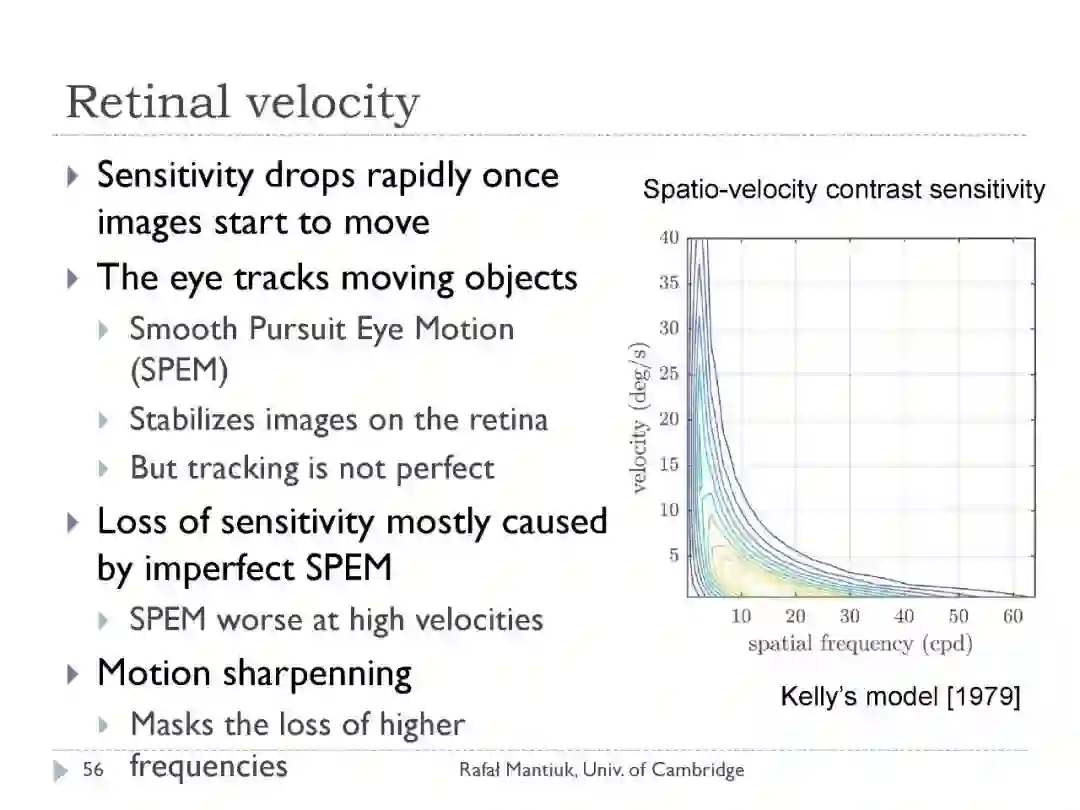 Retinal velocity

Sensitivity drops rapidly once images start to move

The eye tracks moving objects

Smooth Pursuit Eye Motion (SPEM)

Stabilizes images on the retina

But tracking is not perfect

Loss of sensitivity mostly caused by imperfect SPEM

SPEM worse at high velocities

Motion sharpenning

Masks the loss of higher frequencies

Spatio-velocity contrast sensitivity

40
35
30
25
20
15
10
5
velocity (deg/s)
10 20 30 40 50 60
spatial frequency (cpd)

Kelly's model [1979]

56 Rafał Mantiuk, Univ. of Cambridge